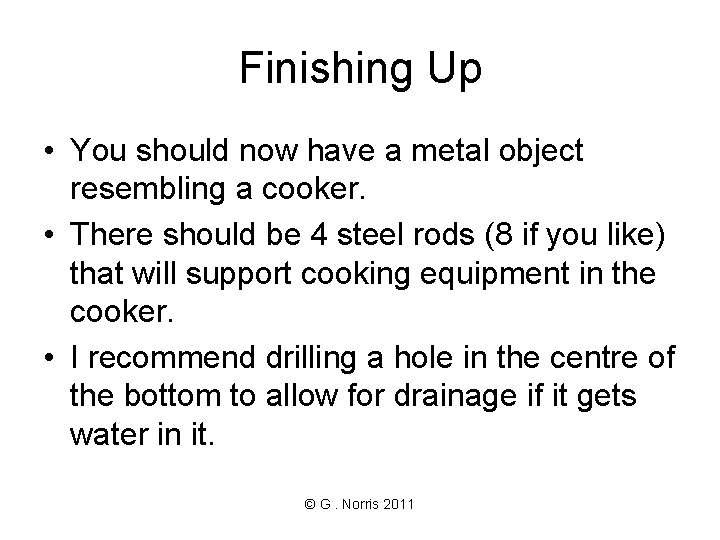 Finishing Up

• You should now have a metal object resembling a cooker.
• There should be 4 steel rods (8 if you like) that will support cooking equipment in the cooker.
• I recommend drilling a hole in the centre of the bottom to allow for drainage if it gets water in it.

© G . Norris 2011